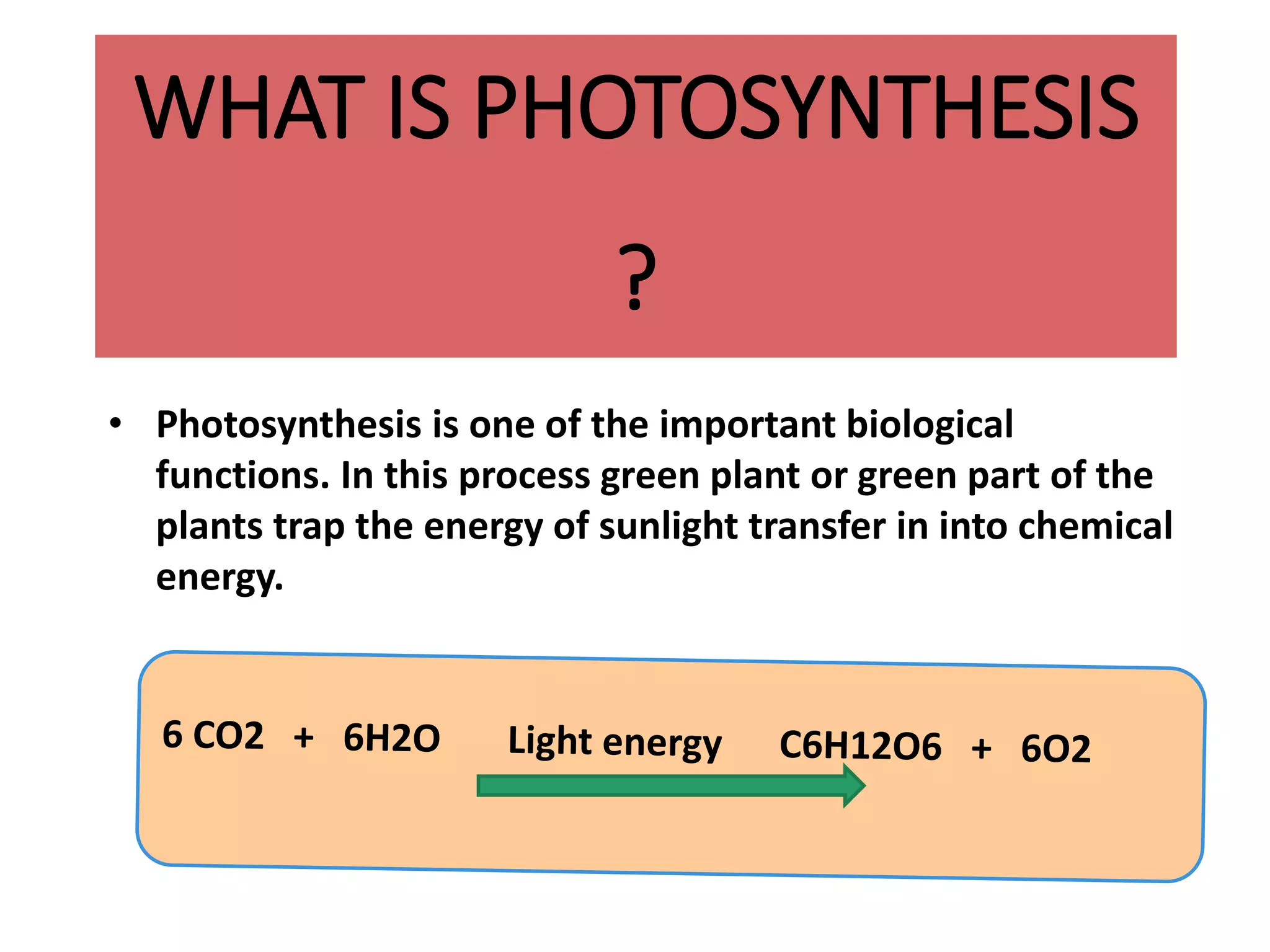 WHAT IS PHOTOSYNTHESIS

?

• Photosynthesis is one of the important biological functions. In this process green plant or green part of the plants trap the energy of sunlight transfer in into chemical energy.

6 CO2 + 6H2O Light energy C6H12O6 + 6O2